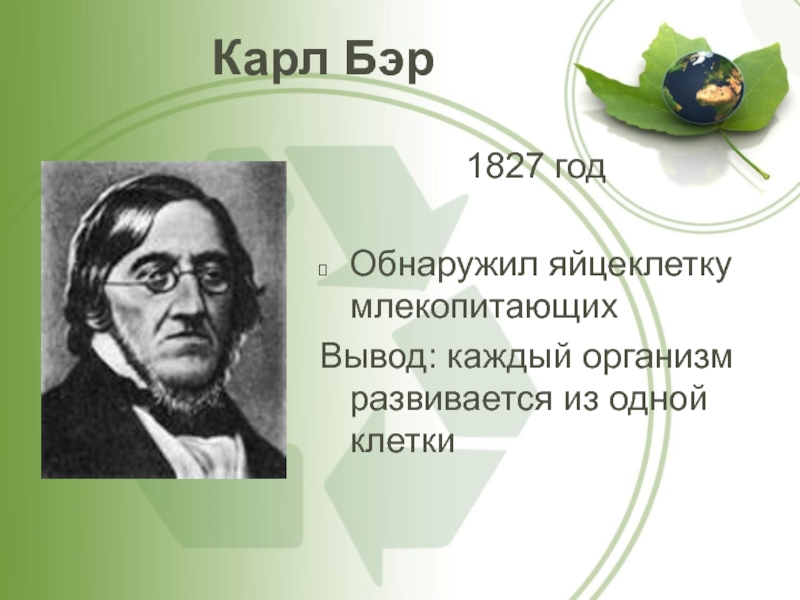 Карл Бэр

1827 год

Обнаружил яйцеклетку млекопитающих

Вывод: каждый организм развивается из одной клетки